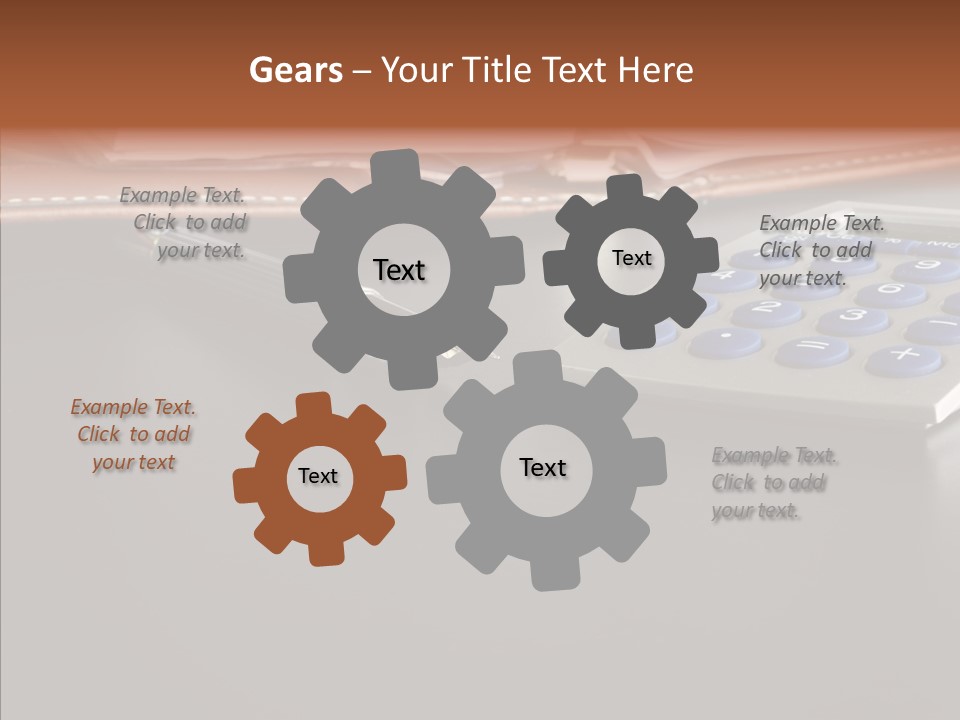 Gears – Your Title Text Here

Example Text. Click to add your text.

Text

Text

Example Text. Click to add your text.

Example Text. Click to add your text

Text

Text

Example Text. Click to add your text.